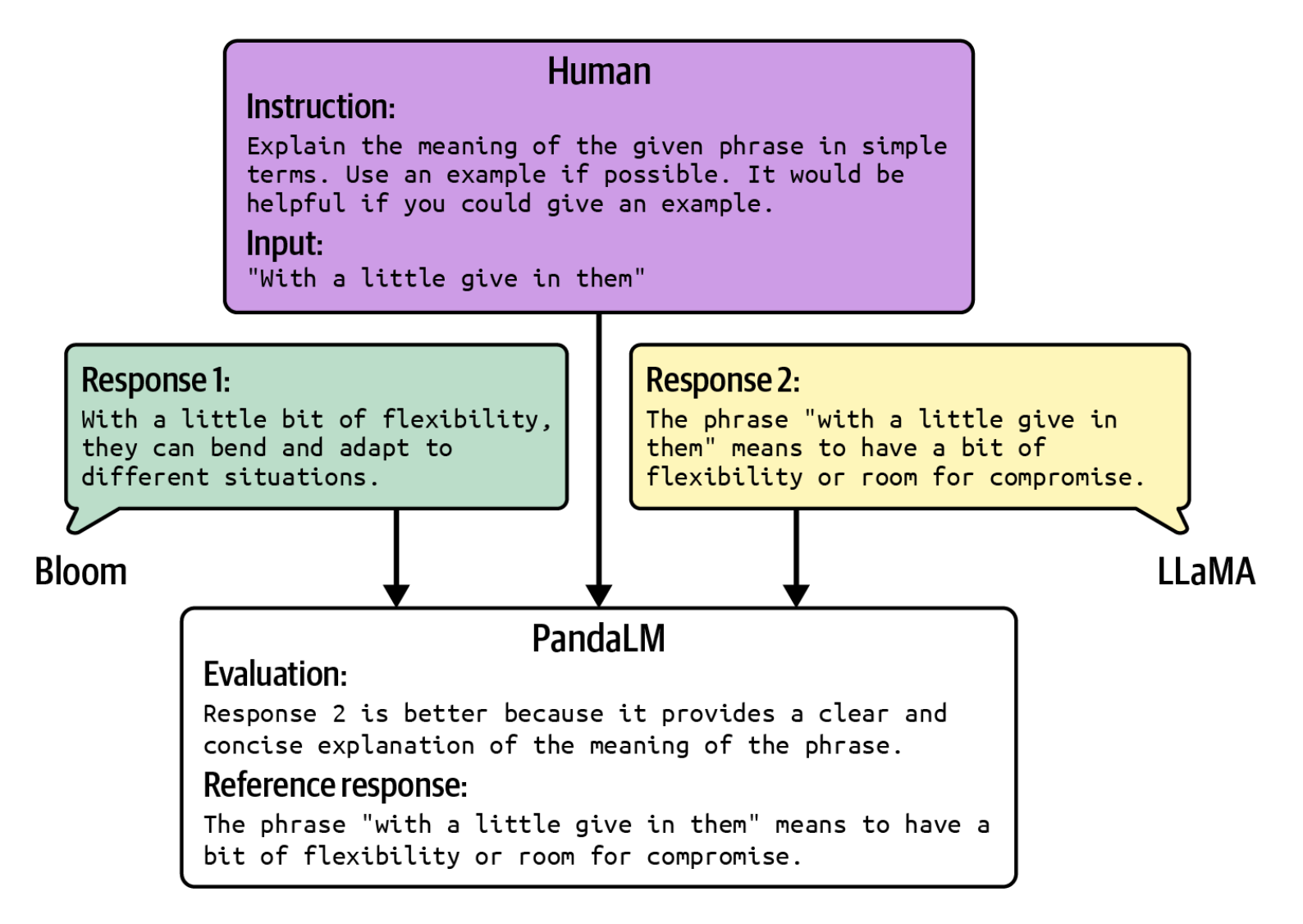 Human
Instruction:
Explain the meaning of the given phrase in simple terms. Use an example if possible. It would be helpful if you could give an example.
Input:
"With a little give in them"

Response 1:
With a little bit of flexibility, they can bend and adapt to different situations.

Bloom

Response 2:
The phrase "with a little give in them" means to have a bit of flexibility or room for compromise.

LLaMA

PandaLM
Evaluation:
Response 2 is better because it provides a clear and concise explanation of the meaning of the phrase.
Reference response:
The phrase "with a little give in them" means to have a bit of flexibility or room for compromise.